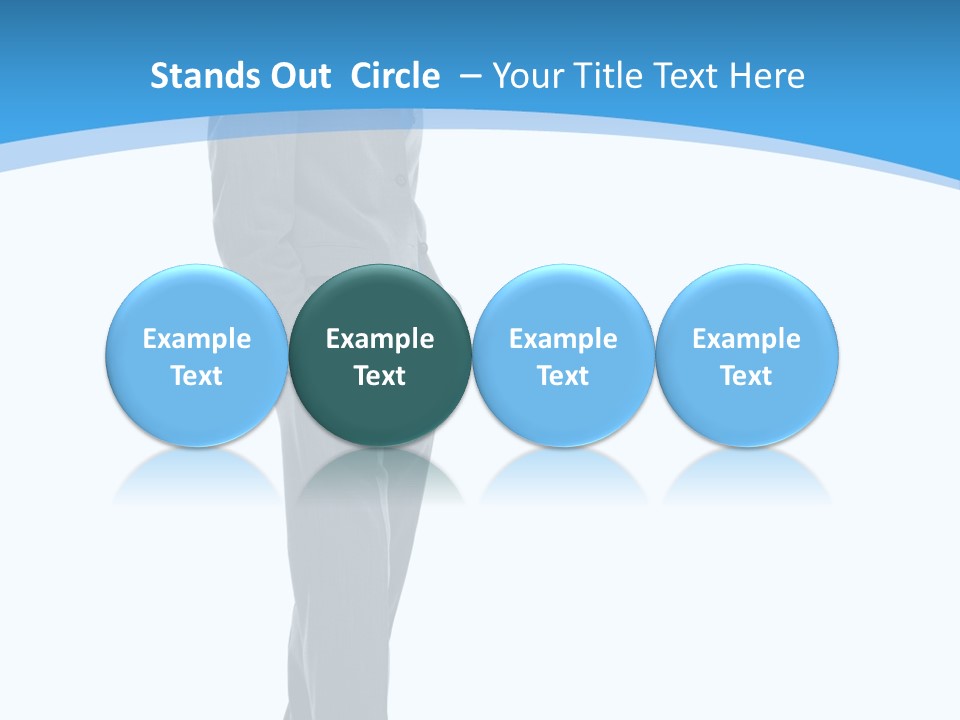 Stands Out Circle – Your Title Text Here

Example Text

Example Text

Example Text

Example Text